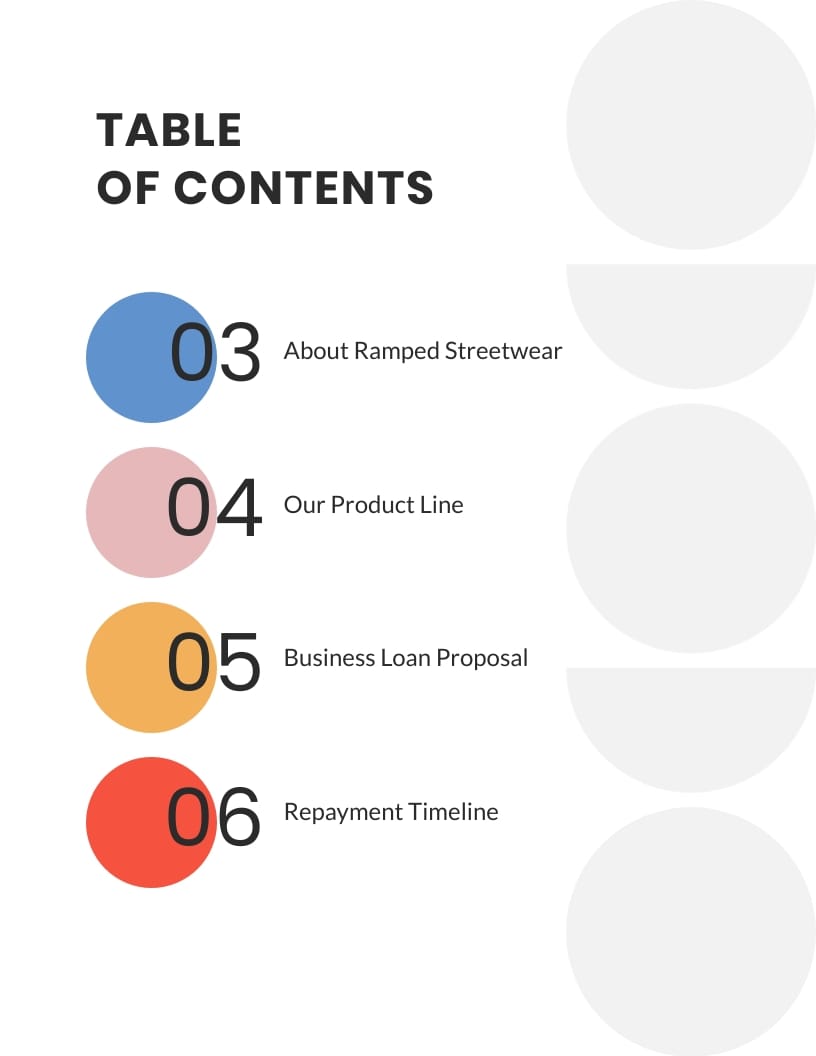 TABLE
OF CONTENTS

03 About Ramped Streetwear

04 Our Product Line

05 Business Loan Proposal

06 Repayment Timeline